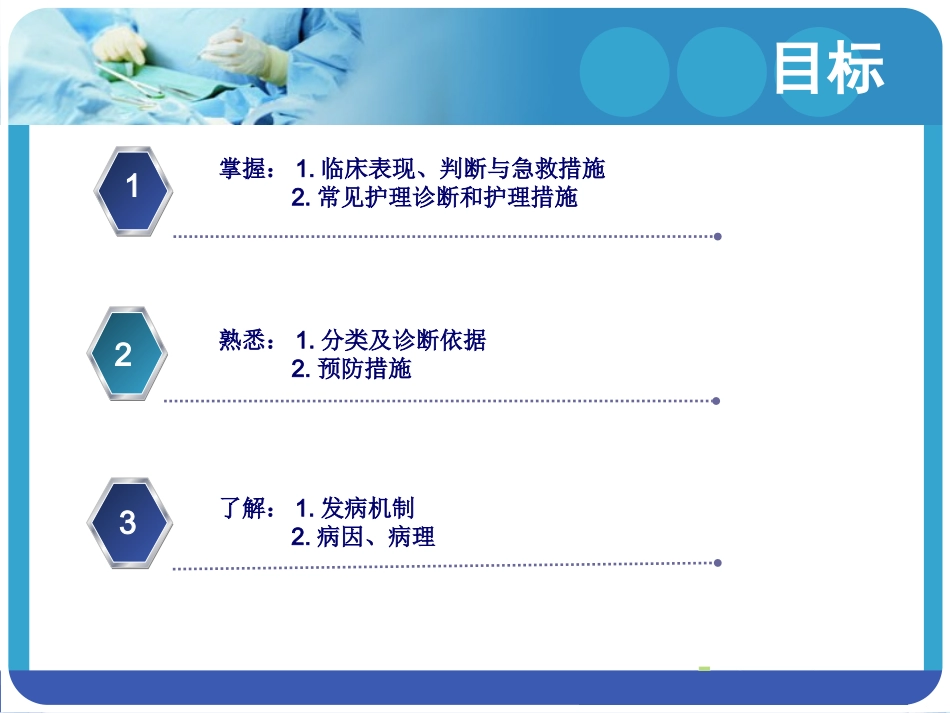 目标

1

掌握： 1. 临床表现、判断与急救措施
2. 常见护理诊断和护理措施

2

熟悉： 1. 分类及诊断依据
2. 预防措施

3

了解： 1. 发病机制
2. 病因、病理